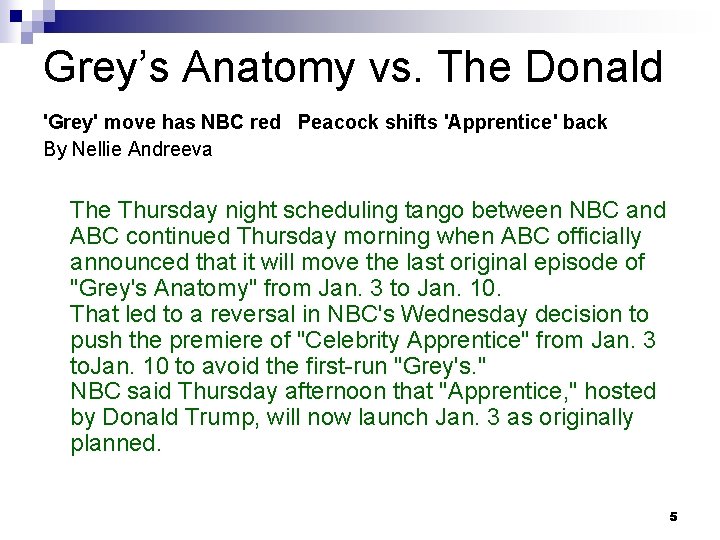 Grey's Anatomy vs. The Donald

'Grey' move has NBC red   Peacock shifts 'Apprentice' back
By Nellie Andreeva

The Thursday night scheduling tango between NBC and ABC continued Thursday morning when ABC officially announced that it will move the last original episode of "Grey's Anatomy" from Jan. 3 to Jan. 10.
That led to a reversal in NBC's Wednesday decision to push the premiere of "Celebrity Apprentice" from Jan. 3 toJan. 10 to avoid the first-run "Grey's."
NBC said Thursday afternoon that "Apprentice," hosted by Donald Trump, will now launch Jan. 3 as originally planned.

5